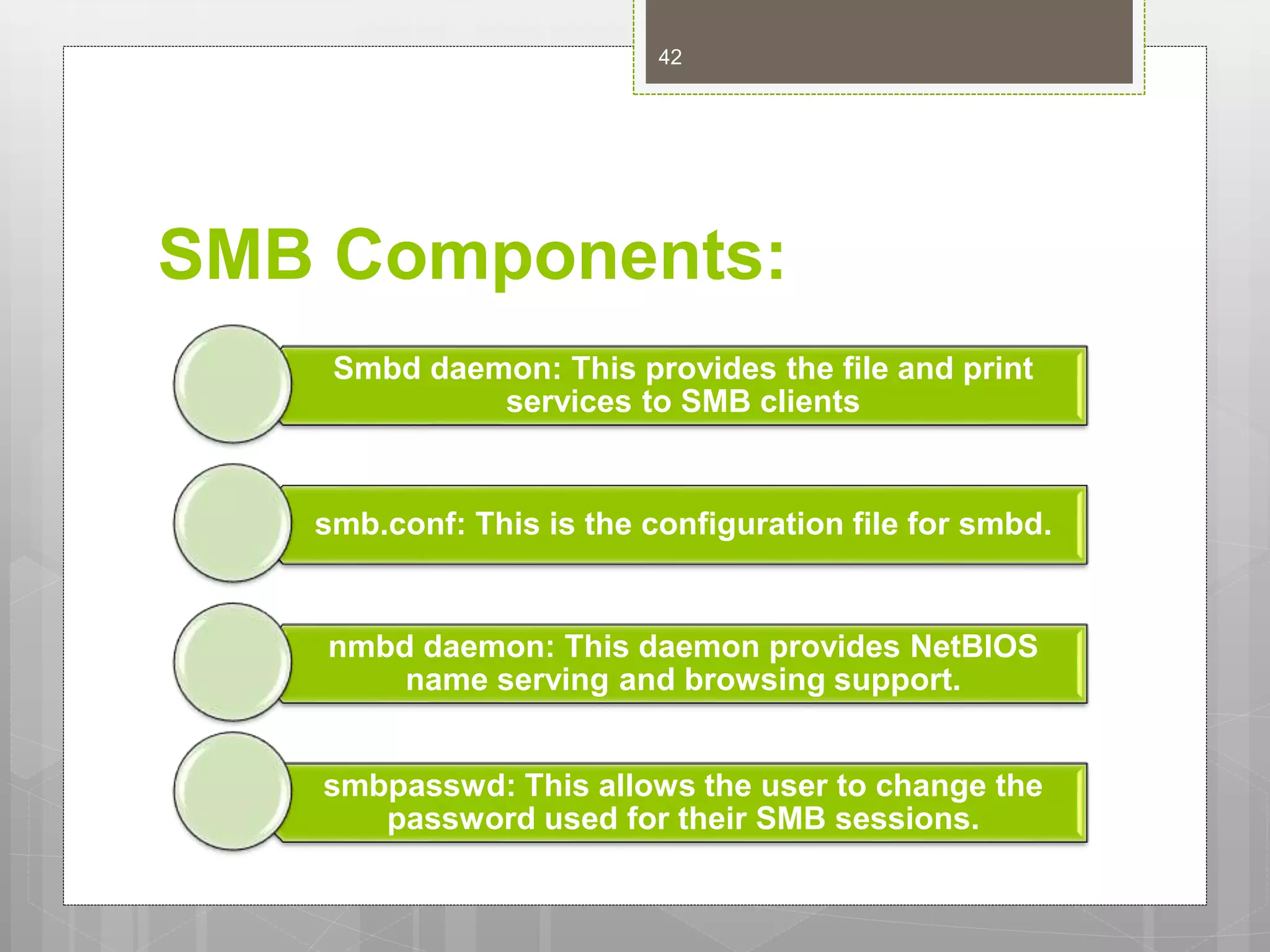 42

SMB Components:

Smbd daemon: This provides the file and print services to SMB clients

smb.conf: This is the configuration file for smbd.

nmbd daemon: This daemon provides NetBIOS name serving and browsing support.

smbpasswd: This allows the user to change the password used for their SMB sessions.